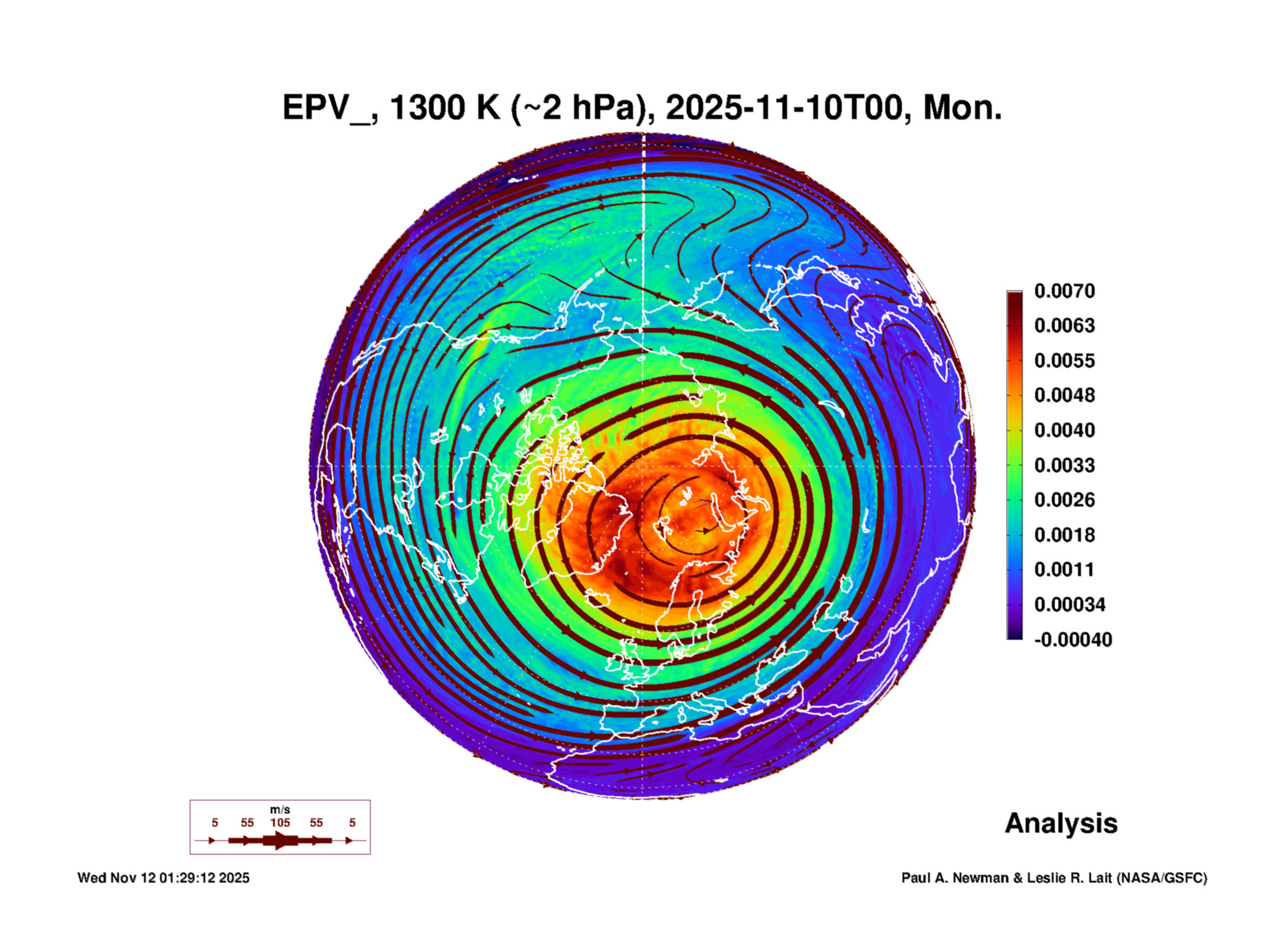 EPV_, 1300 K (~2 hPa), 2025-11-10T00, Mon.

0.0070
0.0063
0.0055
0.0048
0.0040
0.0033
0.0026
0.0018
0.0011
0.00034
-0.00040

m/s
5 55 105 55 5

Analysis

Wed Nov 12 01:29:12 2025

Paul A. Newman & Leslie R. Lait (NASA/GSFC)